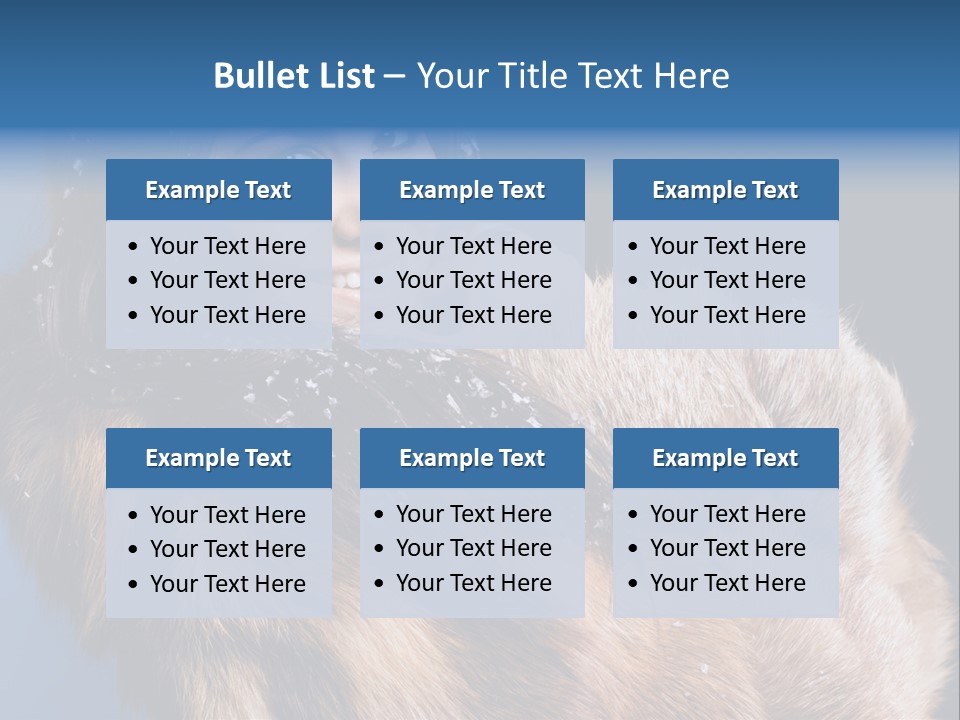 Bullet List – Your Title Text Here

Example Text
• Your Text Here
• Your Text Here
• Your Text Here

Example Text
• Your Text Here
• Your Text Here
• Your Text Here

Example Text
• Your Text Here
• Your Text Here
• Your Text Here

Example Text
• Your Text Here
• Your Text Here
• Your Text Here

Example Text
• Your Text Here
• Your Text Here
• Your Text Here

Example Text
• Your Text Here
• Your Text Here
• Your Text Here